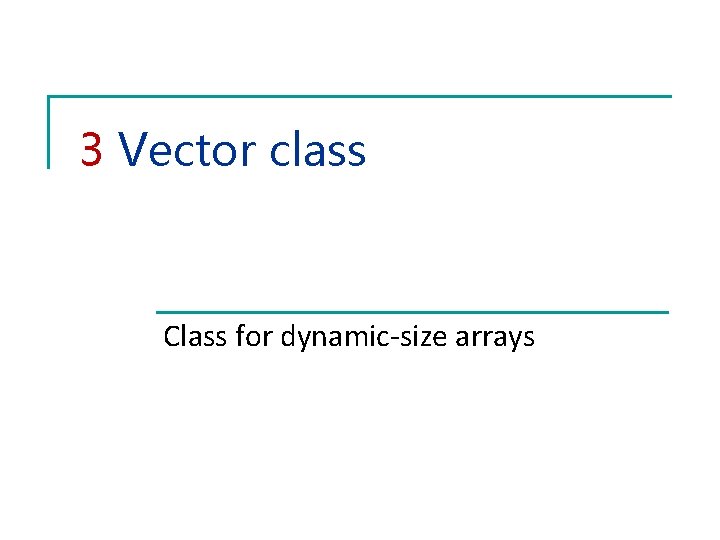 3 Vector class

Class for dynamic-size arrays